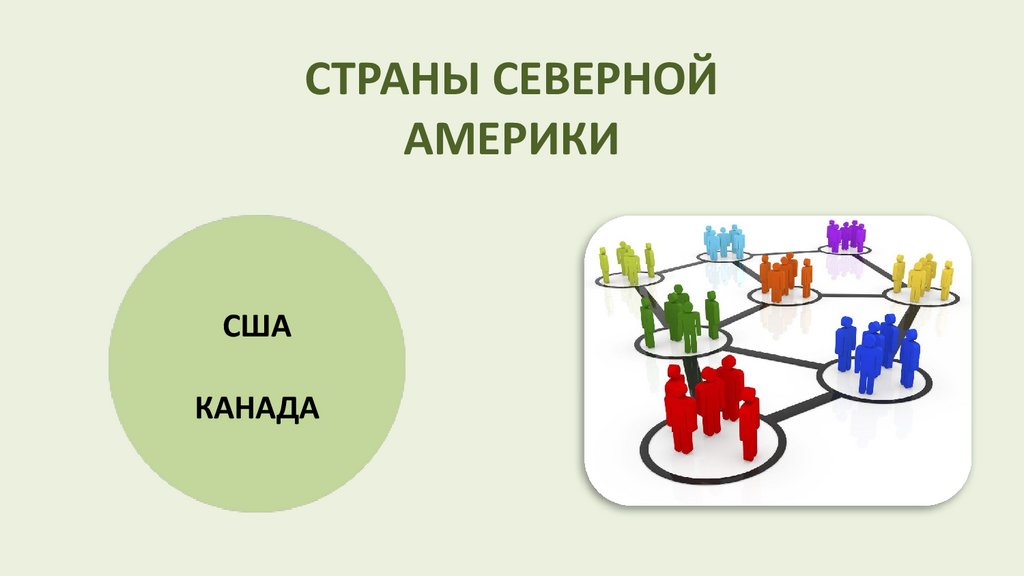 СТРАНЫ СЕВЕРНОЙ АМЕРИКИ

США

КАНАДА